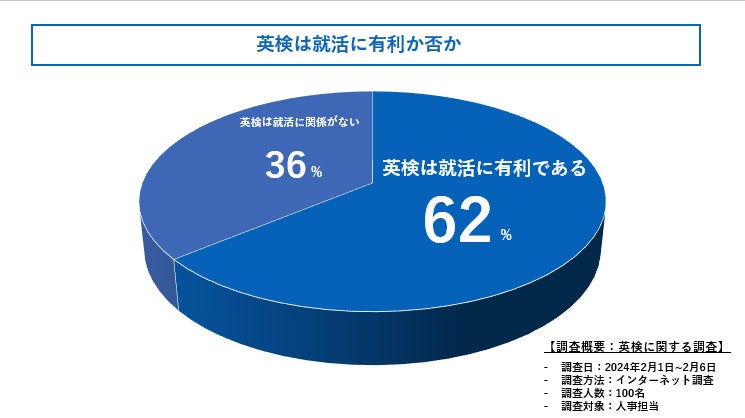 英検は就活に有利か否か

英検は就活に関係がない

36%

英検は就活に有利である

62%

【調査概要：英検に関する調査】

- 調査日：2024年2月1日~2月6日
- 調査方法：インターネット調査
- 調査人数：100名
- 調査対象：人事担当